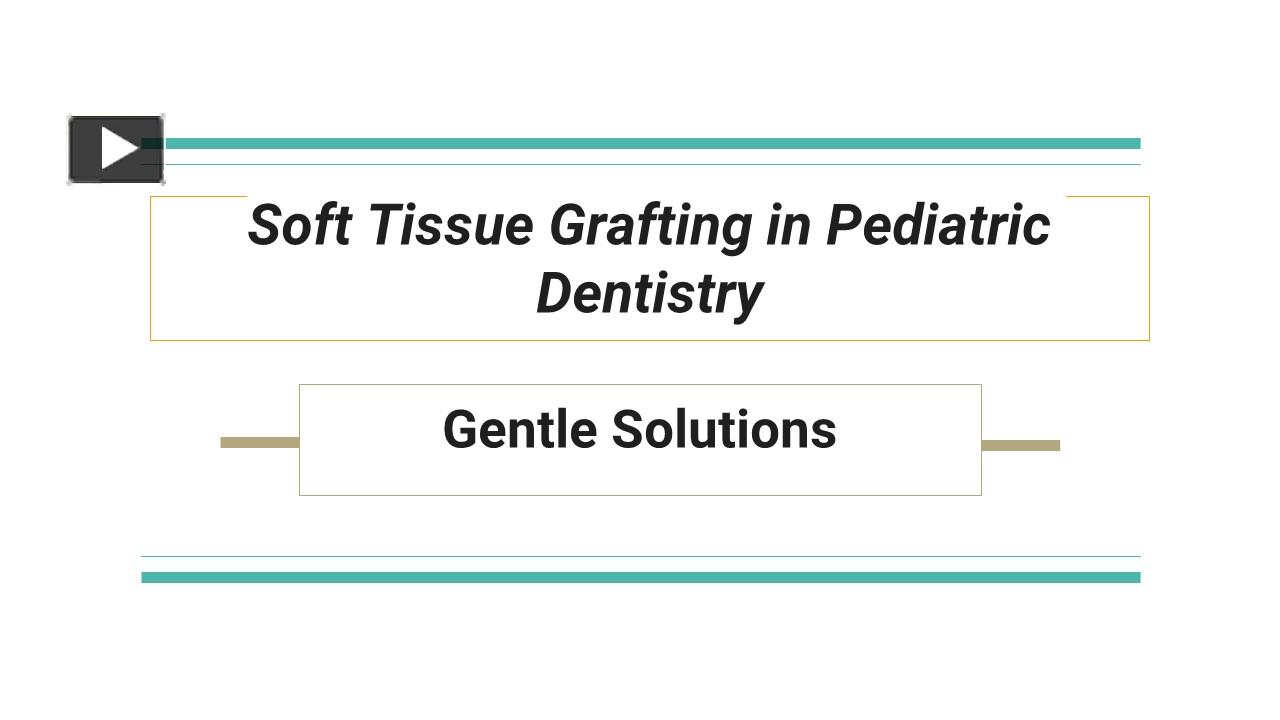 Soft Tissue Grafting in Pediatric Dentistry

Gentle Solutions